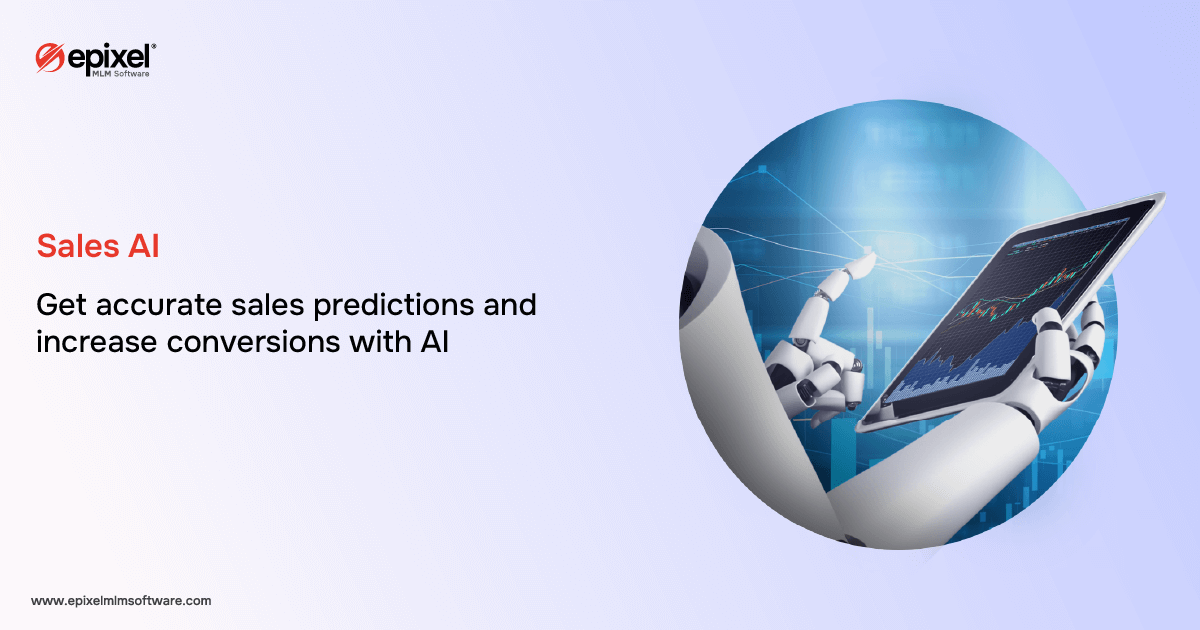 epixel®
MLM Software

Sales AI

Get accurate sales predictions and increase conversions with AI

www.epixelmlmsoftware.com